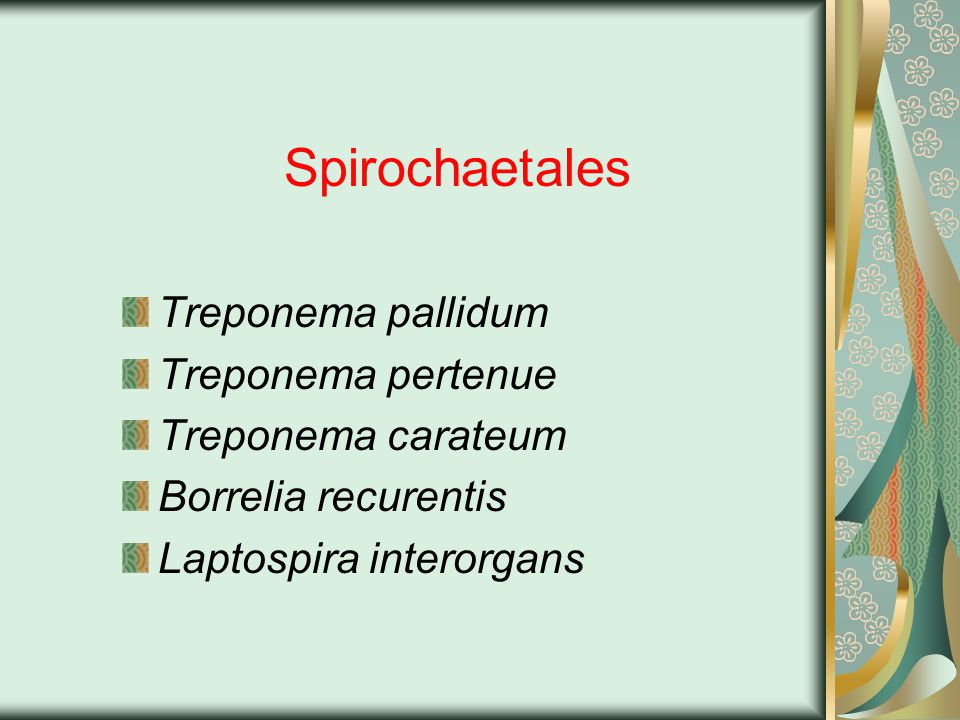 Spirochaetales

Treponema pallidum
Treponema pertenue
Treponema carateum
Borrelia recurentis
Laptospira interorgans